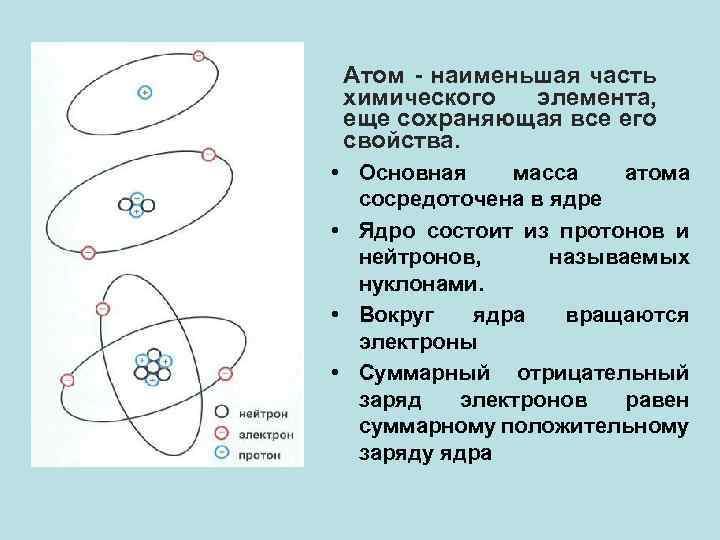 нейтрон
электрон
протон

Атом - наименьшая часть химического элемента, еще сохраняющая все его свойства.

• Основная масса атома сосредоточена в ядре
• Ядро состоит из протонов и нейтронов, называемых нуклонами.
• Вокруг ядра вращаются электроны
• Суммарный отрицательный заряд электронов равен суммарному положительному заряду ядра